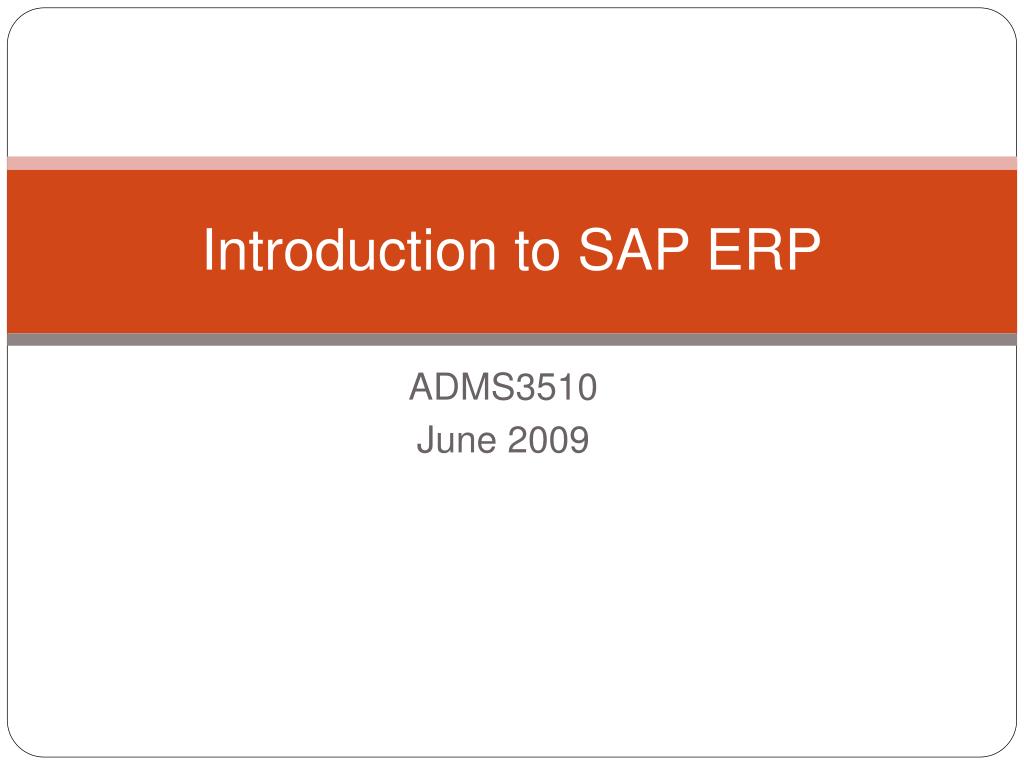 Introduction to SAP ERP

ADMS3510
June 2009